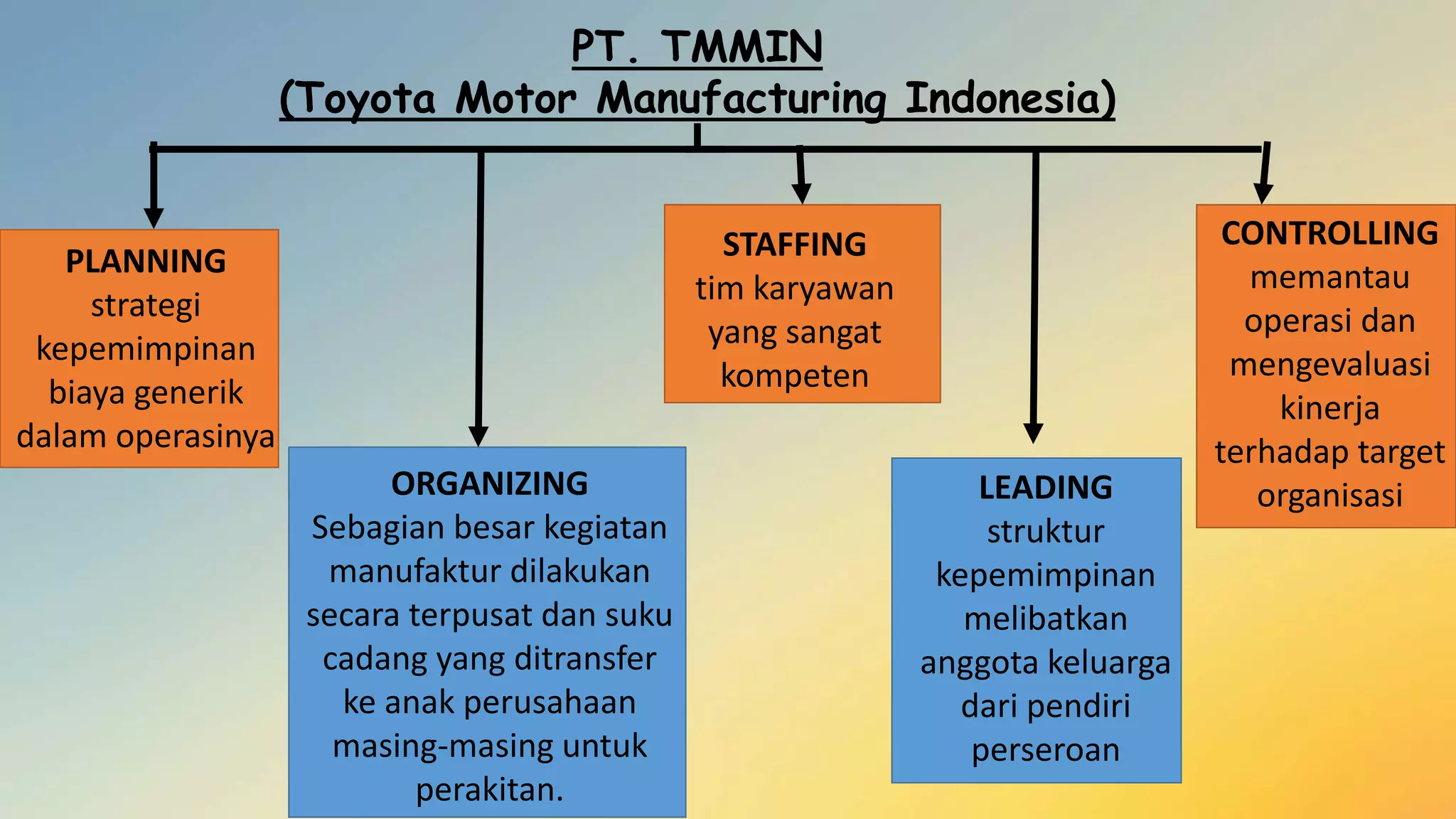 PT. TMMIN
(Toyota Motor Manufacturing Indonesia)

PLANNING
strategi kepemimpinan biaya generik dalam operasinya

ORGANIZING
Sebagian besar kegiatan manufaktur dilakukan secara terpusat dan suku cadang yang ditransfer ke anak perusahaan masing-masing untuk perakitan.

STAFFING
tim karyawan yang sangat kompeten

LEADING
struktur kepemimpinan melibatkan anggota keluarga dari pendiri perseroan

CONTROLLING
memantau operasi dan mengevaluasi kinerja terhadap target organisasi